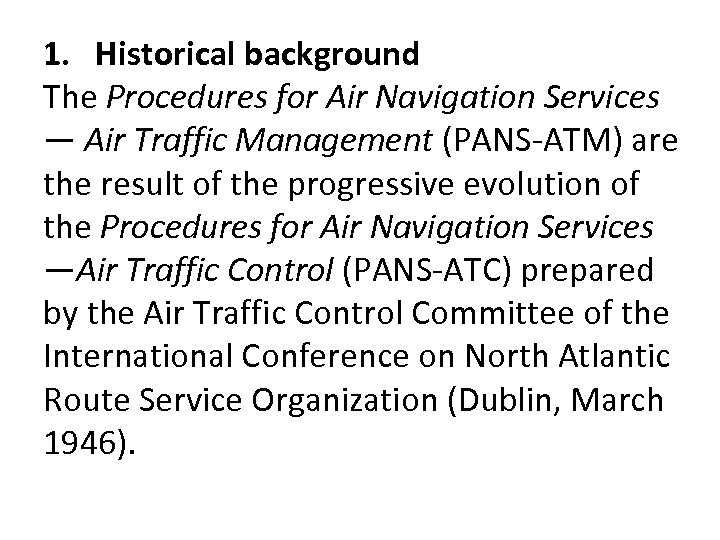 1. Historical background

The Procedures for Air Navigation Services — Air Traffic Management (PANS-ATM) are the result of the progressive evolution of the Procedures for Air Navigation Services —Air Traffic Control (PANS-ATC) prepared by the Air Traffic Control Committee of the International Conference on North Atlantic Route Service Organization (Dublin, March 1946).